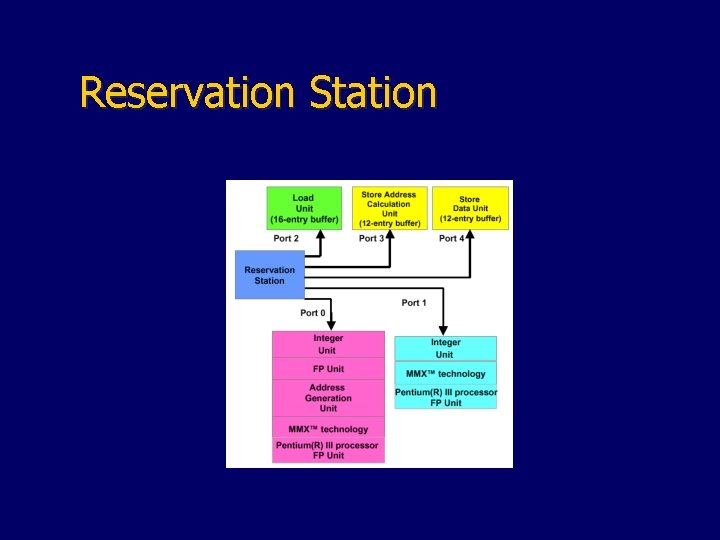 Reservation Station

Load Unit (16-entry buffer)

Store Address Calculation Unit (12-entry buffer)

Store Data Unit (12-entry buffer)

Port 2

Port 3

Port 4

Reservation Station

Port 0

Port 1

Integer Unit

FP Unit

Address Generation Unit

MMX™ technology

Pentium(R) III processor FP Unit

Integer Unit

MMX™ technology

Pentium(R) III processor FP Unit